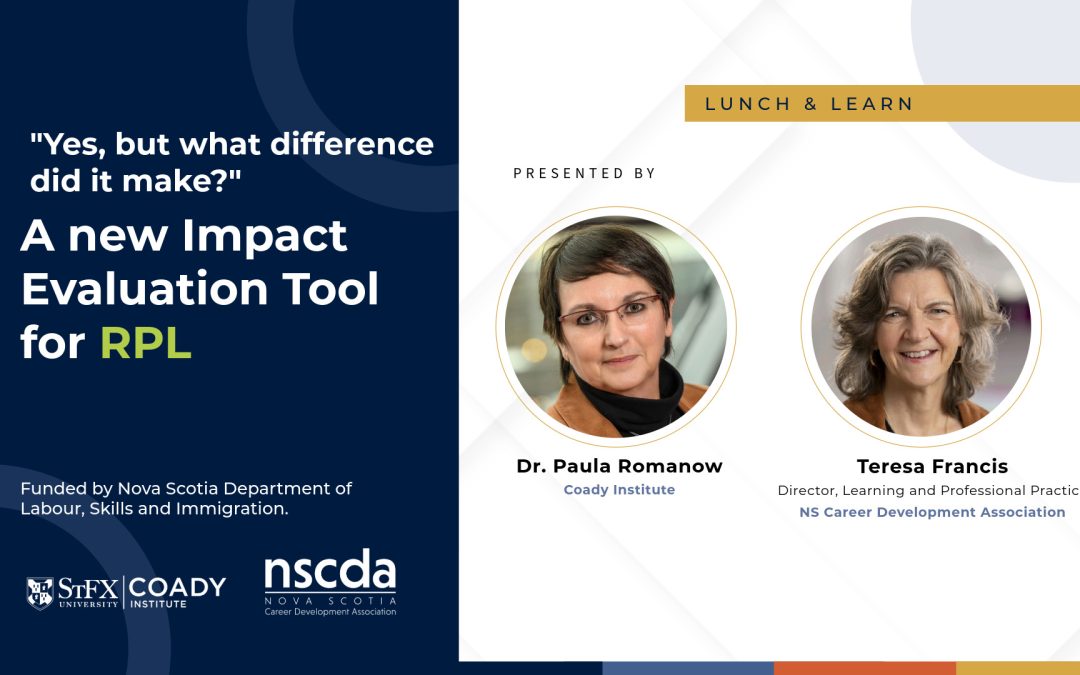 "Yes, but what difference did it make?"

A new Impact Evaluation Tool for RPL

Funded by Nova Scotia Department of Labour, Skills and Immigration.

StFX UNIVERSITY | COADY INSTITUTE

nscda NOVA SCOTIA Career Development Association

LUNCH & LEARN

PRESENTED BY

Dr. Paula Romanow
Coady Institute

Teresa Francis
Director, Learning and Professional Practic
NS Career Development Association